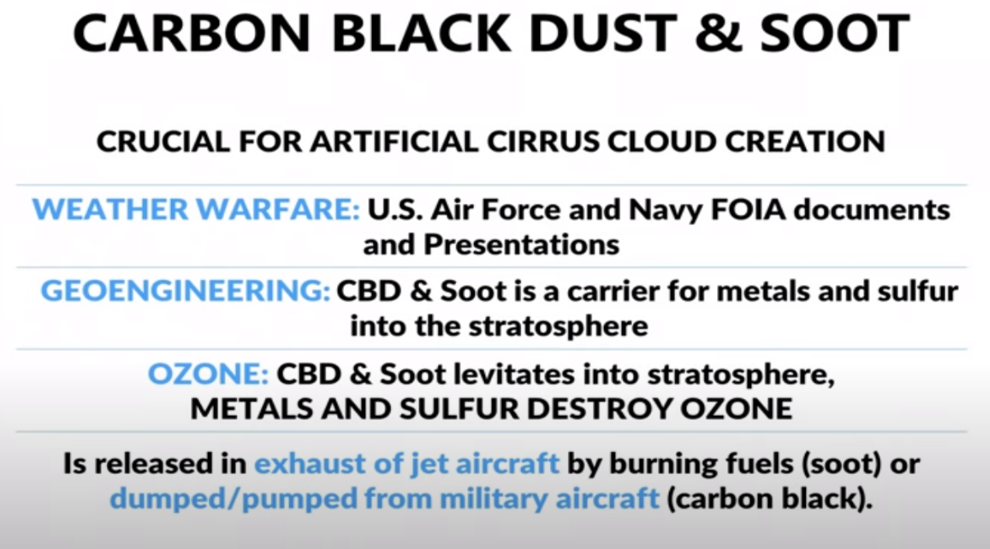 CARBON BLACK DUST & SOOT

CRUCIAL FOR ARTIFICIAL CIRRUS CLOUD CREATION

WEATHER WARFARE: U.S. Air Force and Navy FOIA documents and Presentations

GEOENGINEERING: CBD & Soot is a carrier for metals and sulfur into the stratosphere

OZONE: CBD & Soot levitates into stratosphere, METALS AND SULFUR DESTROY OZONE

Is released in exhaust of jet aircraft by burning fuels (soot) or dumped/pumped from military aircraft (carbon black).